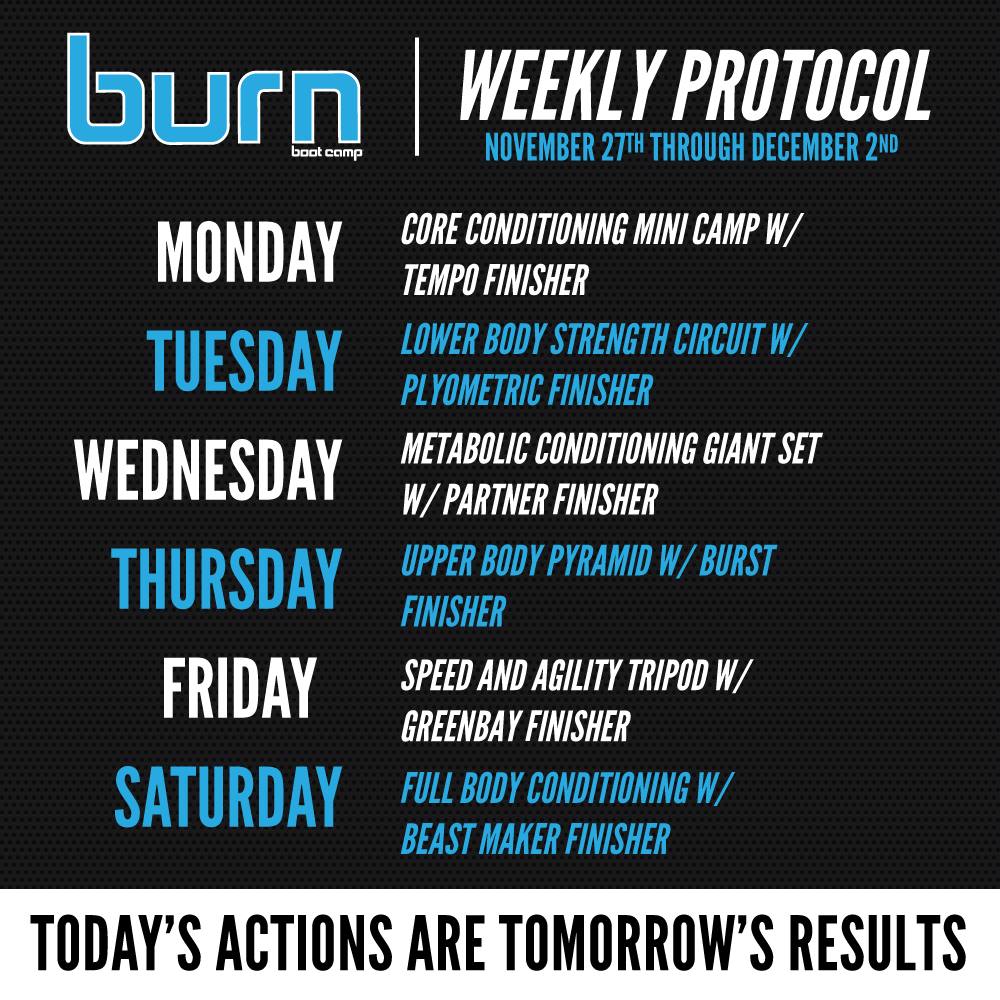 burn
boot camp

WEEKLY PROTOCOL
NOVEMBER 27TH THROUGH DECEMBER 2ND

MONDAY
CORE CONDITIONING MINI CAMP W/ TEMPO FINISHER

TUESDAY
LOWER BODY STRENGTH CIRCUIT W/ PLYOMETRIC FINISHER

WEDNESDAY
METABOLIC CONDITIONING GIANT SET W/ PARTNER FINISHER

THURSDAY
UPPER BODY PYRAMID W/ BURST FINISHER

FRIDAY
SPEED AND AGILITY TRIPOD W/ GREENBAY FINISHER

SATURDAY
FULL BODY CONDITIONING W/ BEAST MAKER FINISHER

TODAY'S ACTIONS ARE TOMORROW'S RESULTS